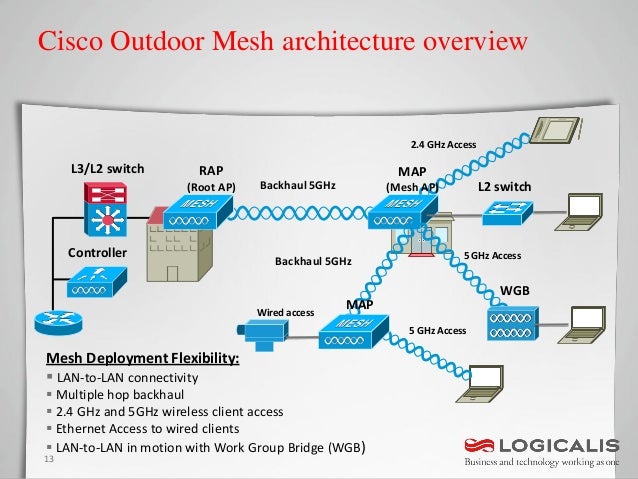 Cisco Outdoor Mesh architecture overview

2.4 GHz Access

L3/L2 switch

RAP
(Root AP)

Backhaul 5GHz

MAP
(Mesh AP)

L2 switch

MESH

MESH

Controller

Backhaul 5GHz

5 GHz Access

WGB

Wired access

MAP

MESH

5 GHz Access

Mesh Deployment Flexibility:
▪ LAN-to-LAN connectivity
▪ Multiple hop backhaul
▪ 2.4 GHz and 5GHz wireless client access
▪ Ethernet Access to wired clients
▪ LAN-to-LAN in motion with Work Group Bridge (WGB)

13

LOGICALIS
Business and technology working as one